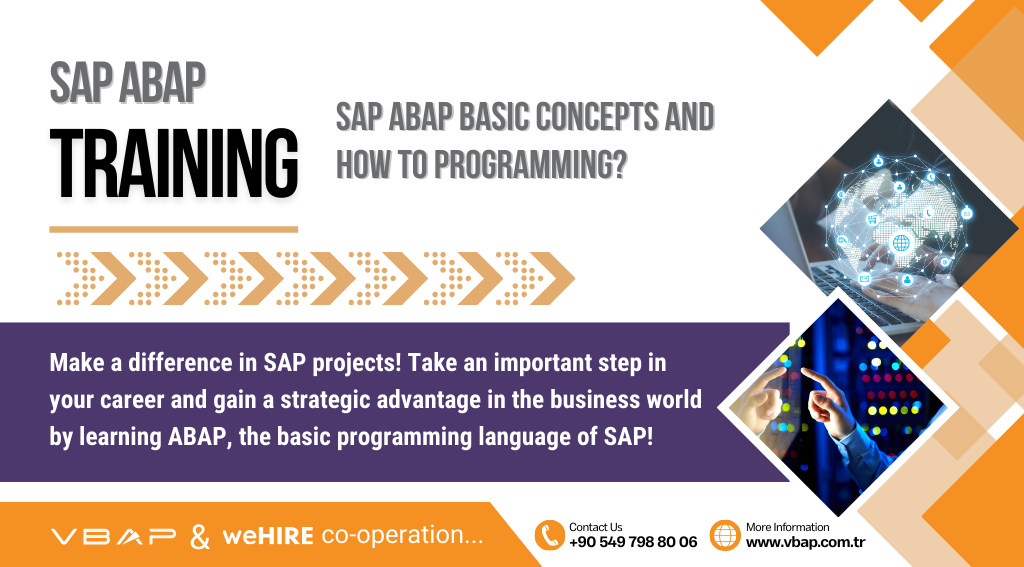 SAP ABAP
TRAINING

SAP ABAP BASIC CONCEPTS AND HOW TO PROGRAMMING?

Make a difference in SAP projects! Take an important step in your career and gain a strategic advantage in the business world by learning ABAP, the basic programming language of SAP!

VBAP & weHIRE co-operation...

Contact Us
+90 549 798 80 06

More Information
www.vbap.com.tr